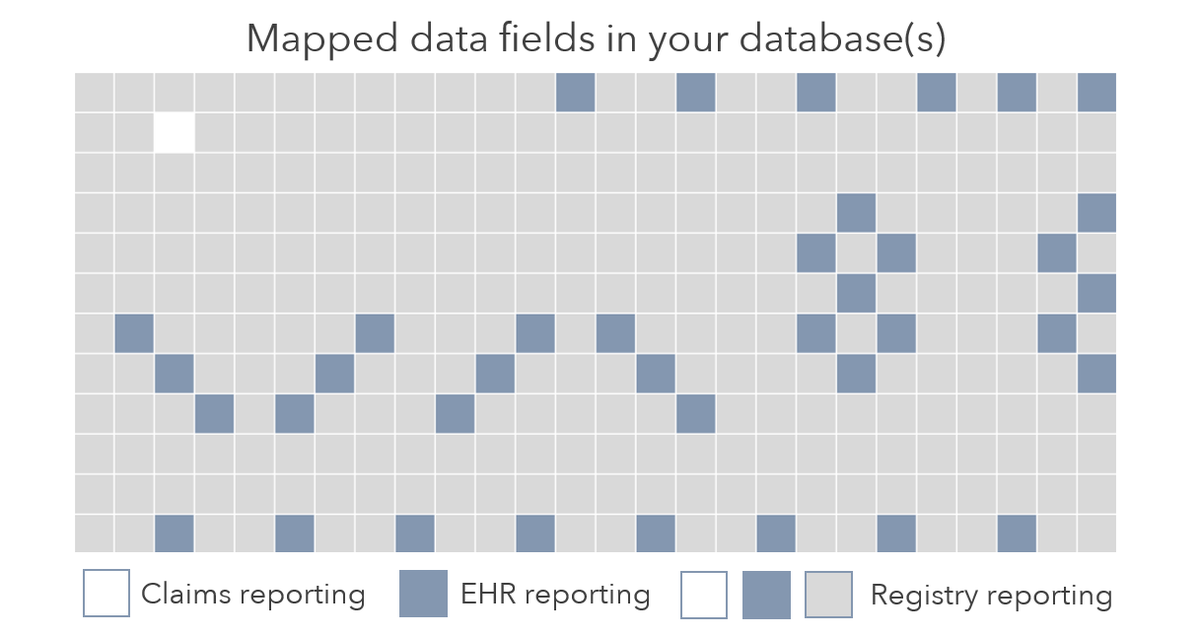 Mapped data fields in your database(s)

Claims reporting
EHR reporting
Registry reporting